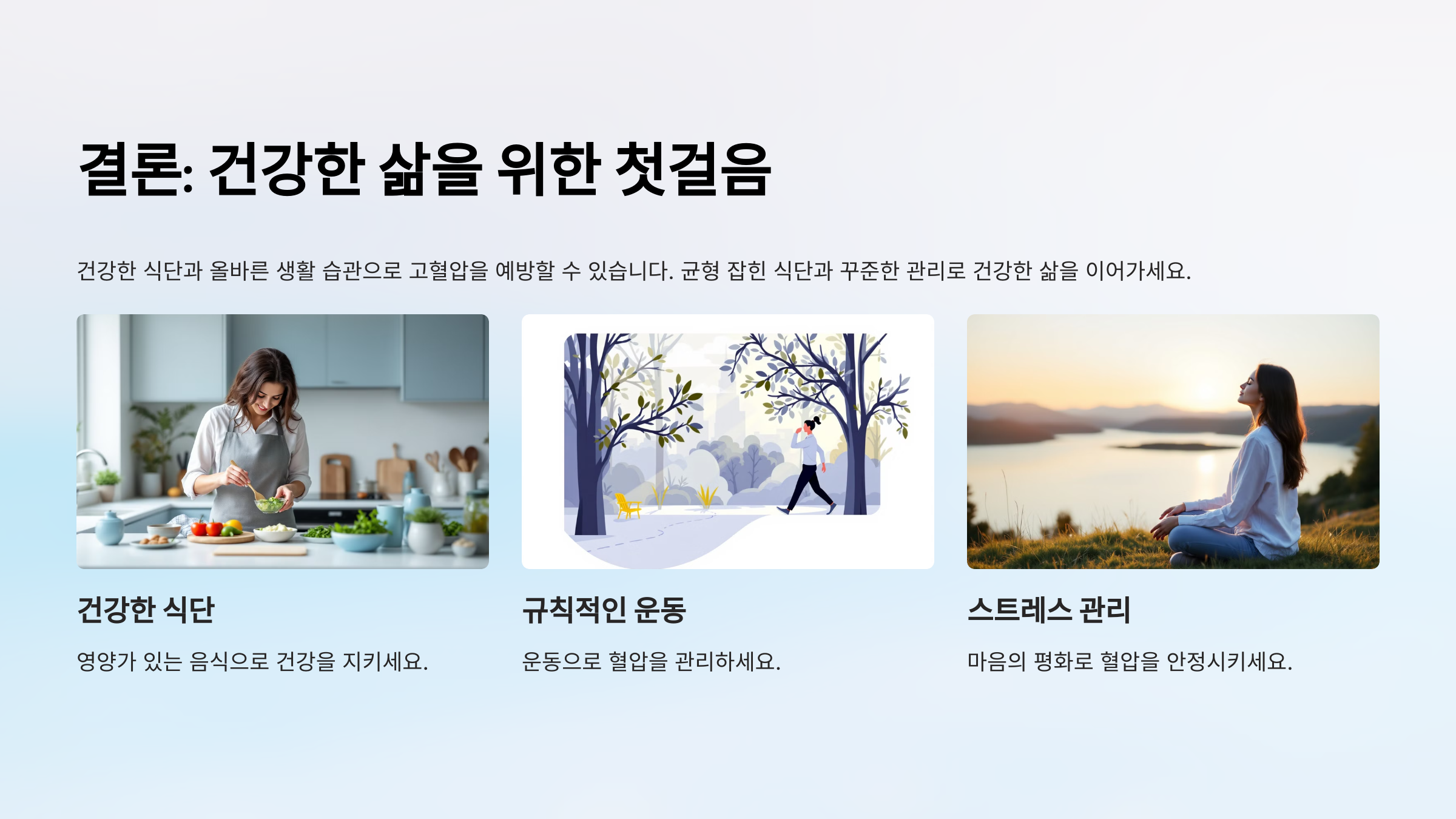 결론: 건강한 삶을 위한 첫걸음

건강한 식단과 올바른 생활 습관으로 고혈압을 예방할 수 있습니다. 균형 잡힌 식단과 꾸준한 관리로 건강한 삶을 이어가세요.

건강한 식단

영양가 있는 음식으로 건강을 지키세요.

규칙적인 운동

운동으로 혈압을 관리하세요.

스트레스 관리

마음의 평화로 혈압을 안정시키세요.